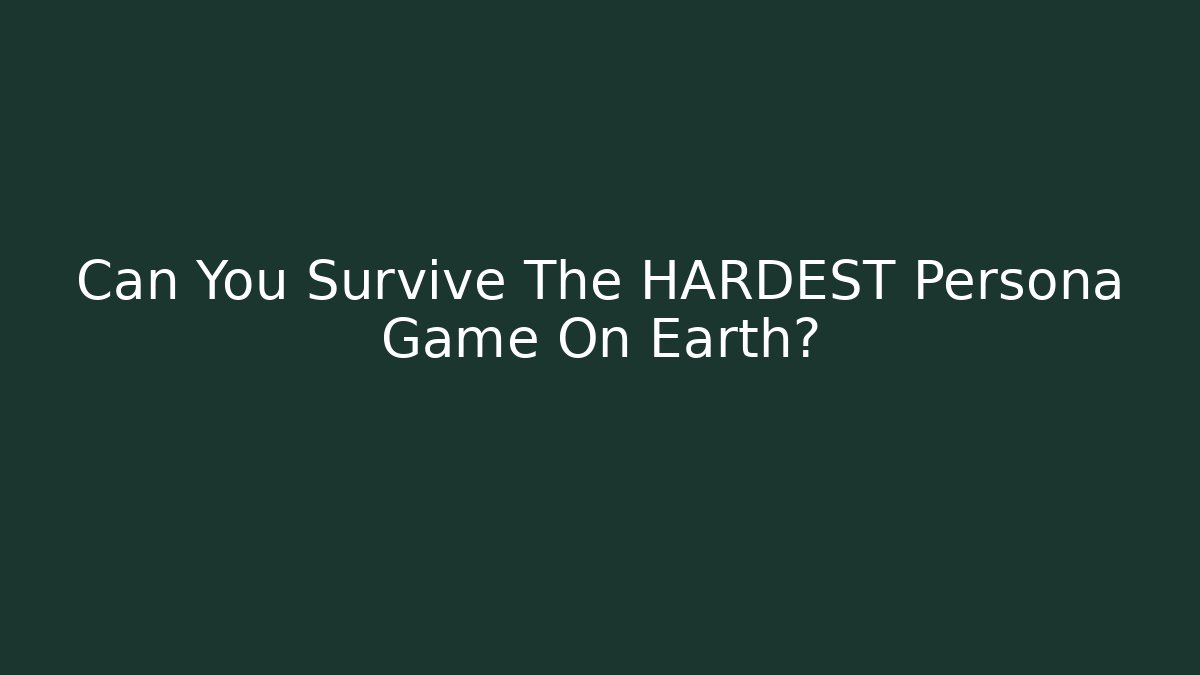 Can You Survive The HARDEST Persona Game On Earth?